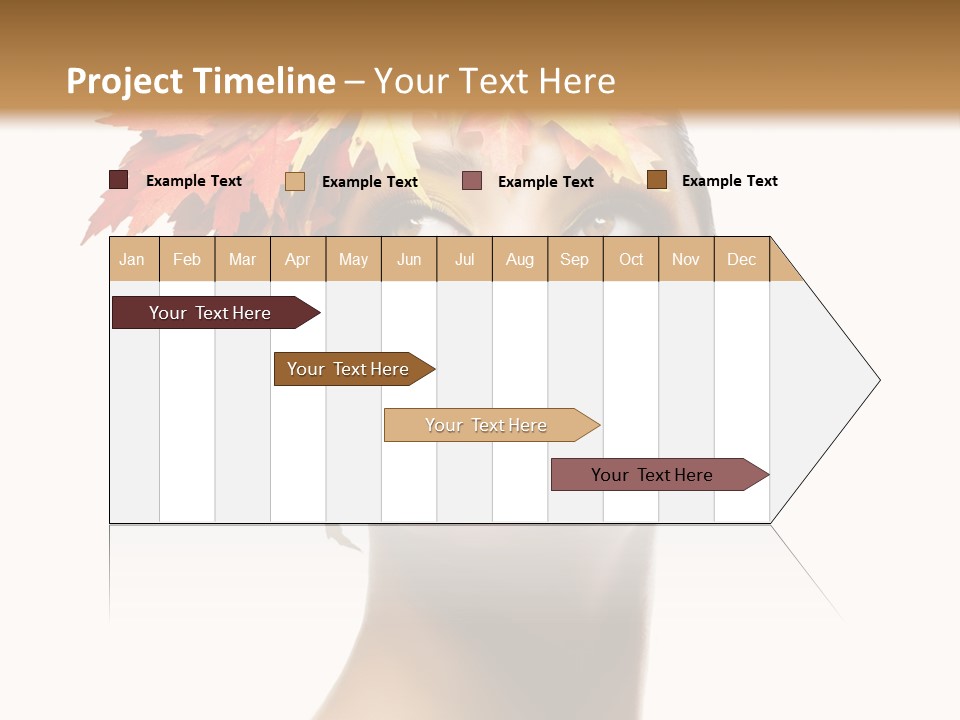 Project Timeline – Your Text Here

Example Text
Example Text
Example Text
Example Text

| Jan | Feb | Mar | Apr | May | Jun | Jul | Aug | Sep | Oct | Nov | Dec |
|---|---|---|---|---|---|---|---|---|---|---|---|

Your Text Here
Your Text Here
Your Text Here
Your Text Here